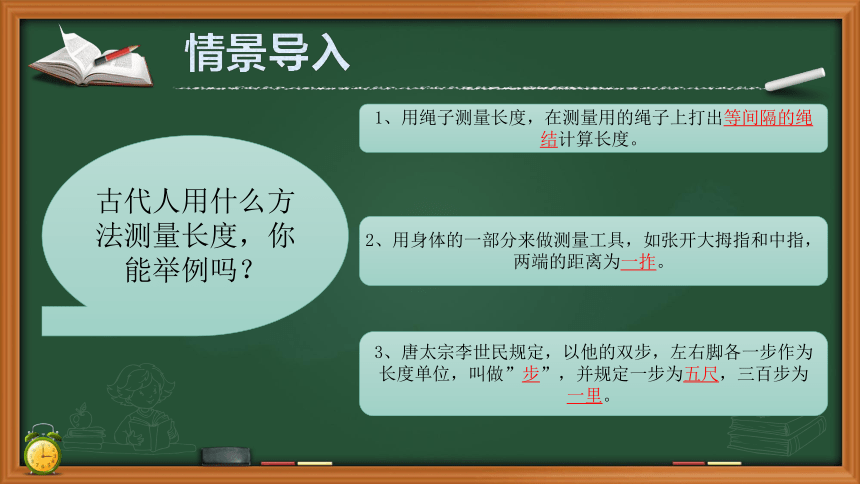 情景导入

古代人用什么方法测量长度，你能举例吗？

1、用绳子测量长度，在测量用的绳子上打出等间隔的绳结计算长度。

2、用身体的一部分来做测量工具，如张开大拇指和中指，两端的距离为一拃。

3、唐太宗李世民规定，以他的双步，左右脚各一步作为长度单位，叫做”步”，并规定一步为五尺，三百步为一里。